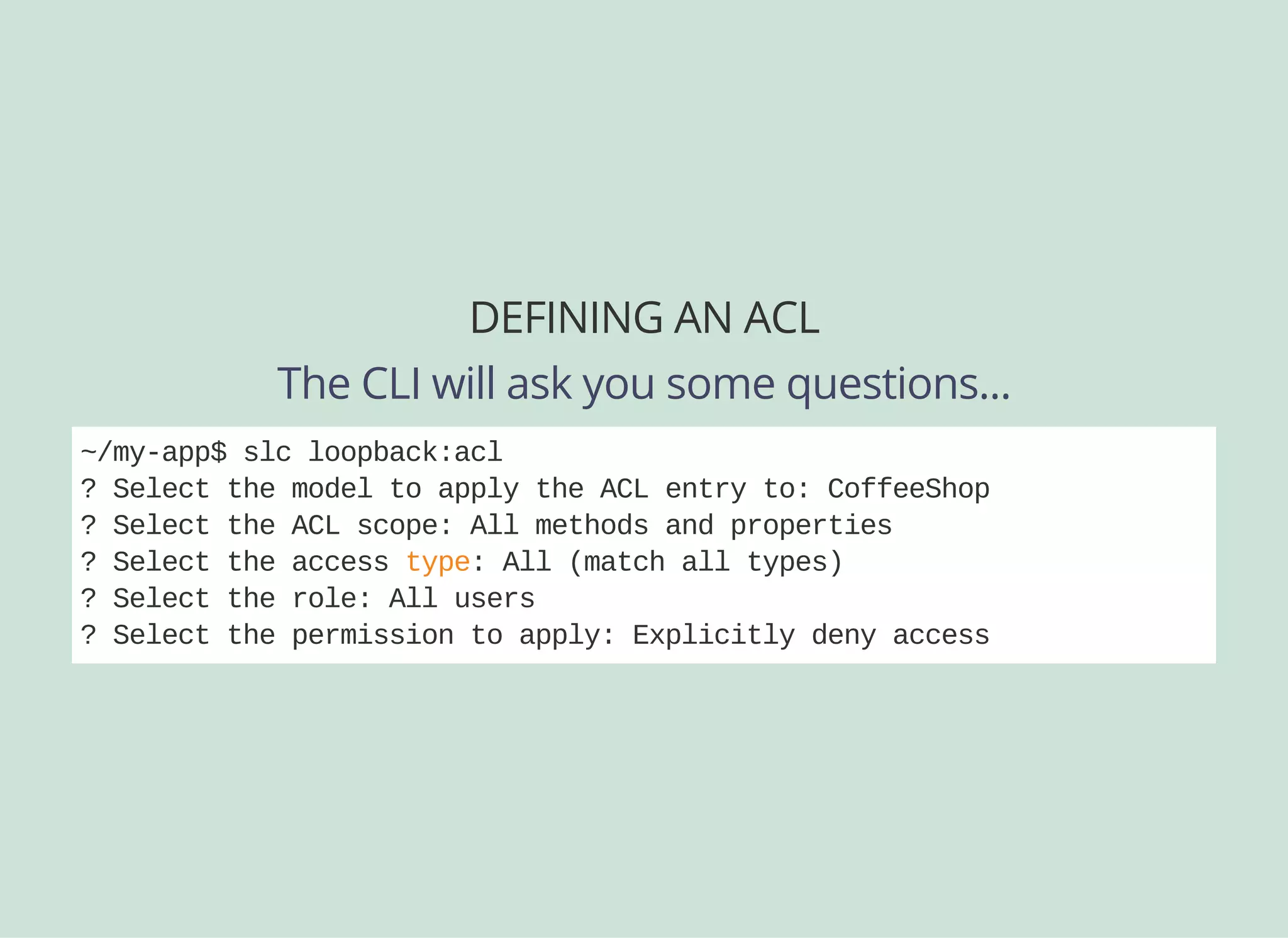 DEFINING AN ACL

The CLI will ask you some questions...

~/my-app$ slc loopback:acl
? Select the model to apply the ACL entry to: CoffeeShop
? Select the ACL scope: All methods and properties
? Select the access type: All (match all types)
? Select the role: All users
? Select the permission to apply: Explicitly deny access